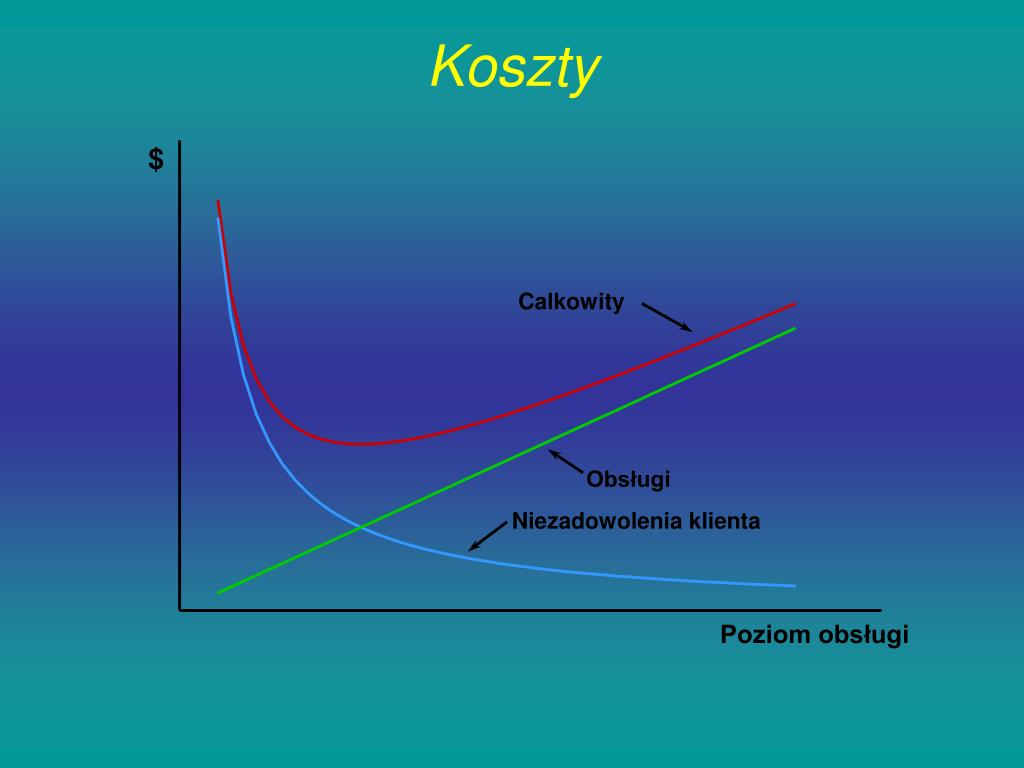 Koszty

$

Calkowity

Obsługi

Niezadowolenia klienta

Poziom obsługi